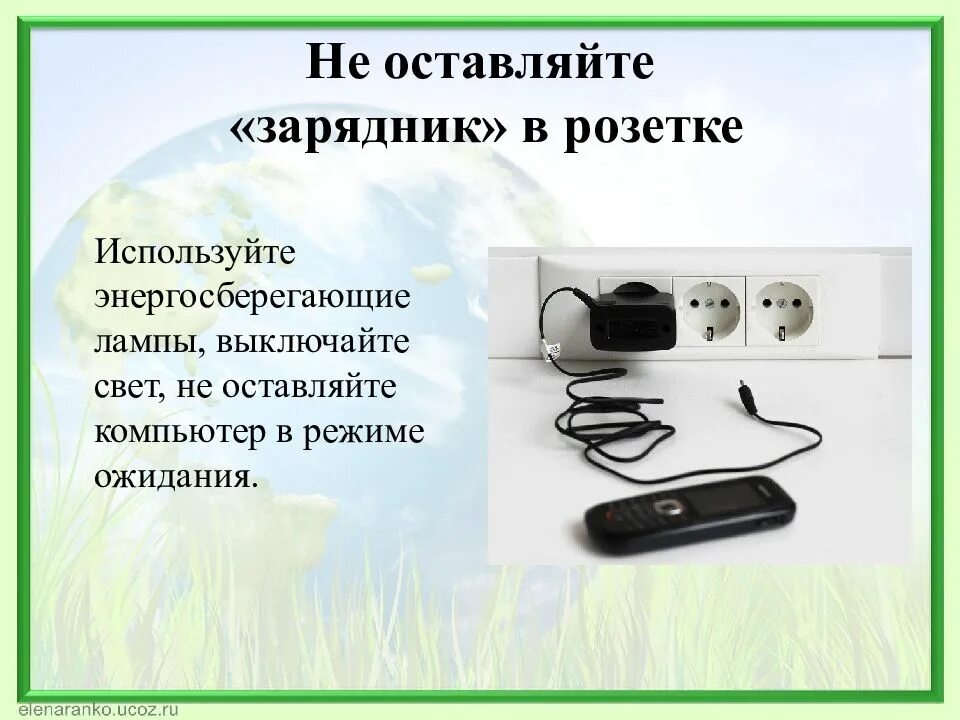 Не оставляйте «зарядник» в розетке

Используйте энергосберегающие лампы, выключайте свет, не оставляйте компьютер в режиме ожидания.

elenaranko.ucoz.ru